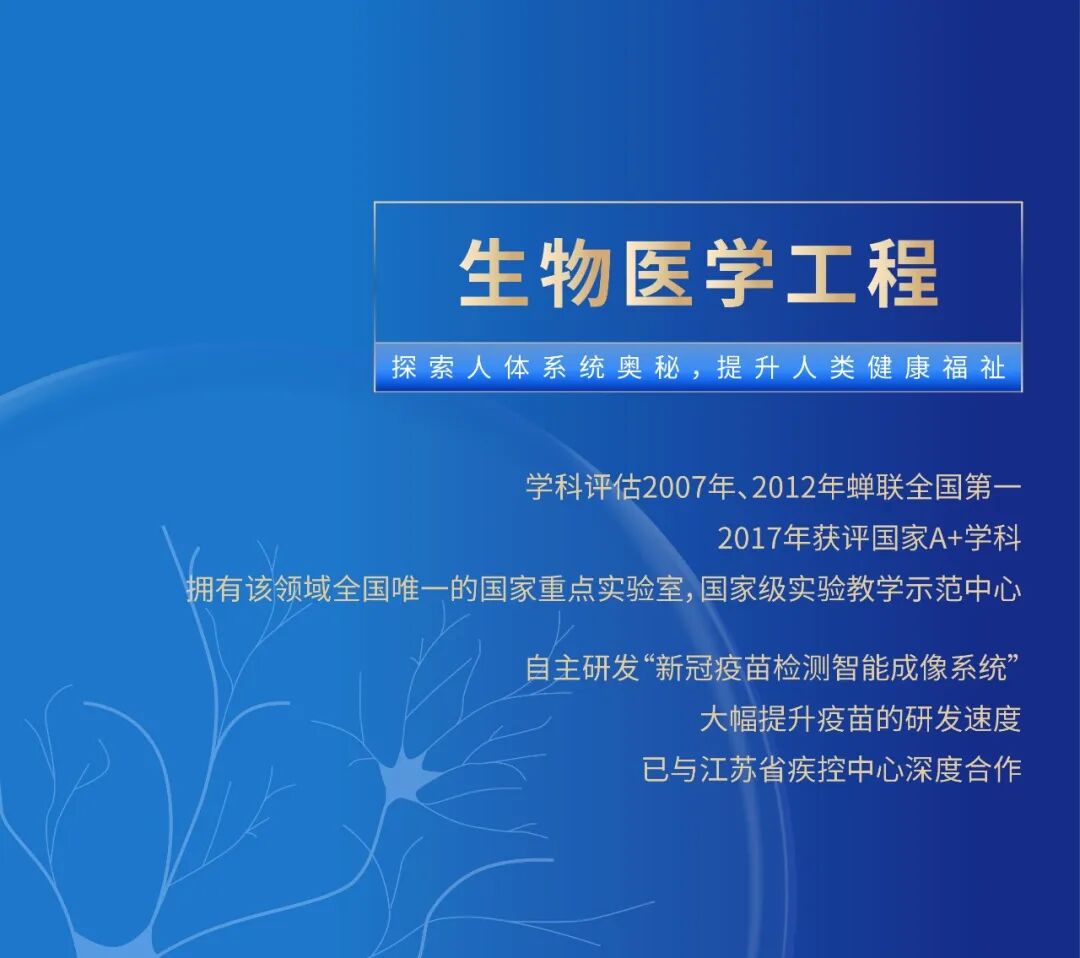 生物医学工程

探索人体系统奥秘，提升人类健康福祉

学科评估2007年、2012年蝉联全国第一

2017年获评国家A+学科

拥有该领域全国唯一的国家重点实验室，国家级实验教学示范中心

自主研发“新冠疫苗检测智能成像系统”

大幅提升疫苗的研发速度

已与江苏省疾控中心深度合作